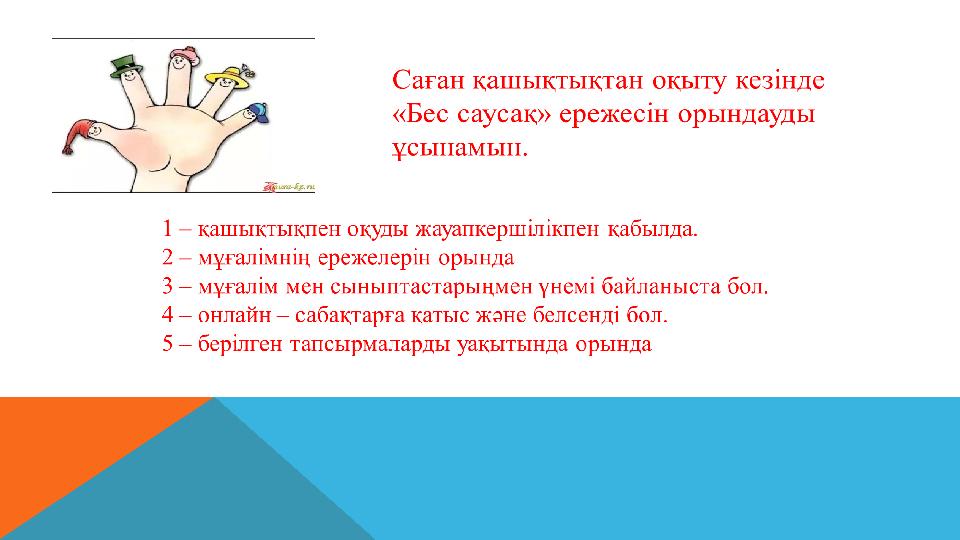 Саған қашықтықтан оқыту кезінде «Бес саусақ» ережесін орындауды ұсынамын.

1 – қашықтықпен оқуды жауапкершілікпен қабылда.
2 – мұғалімнің ережелерін орында
3 – мұғалім мен сыныптастарыңмен үнемі байланыста бол.
4 – онлайн – сабақтарға қатыс және белсенді бол.
5 – берілген тапсырмаларды уақытында орында